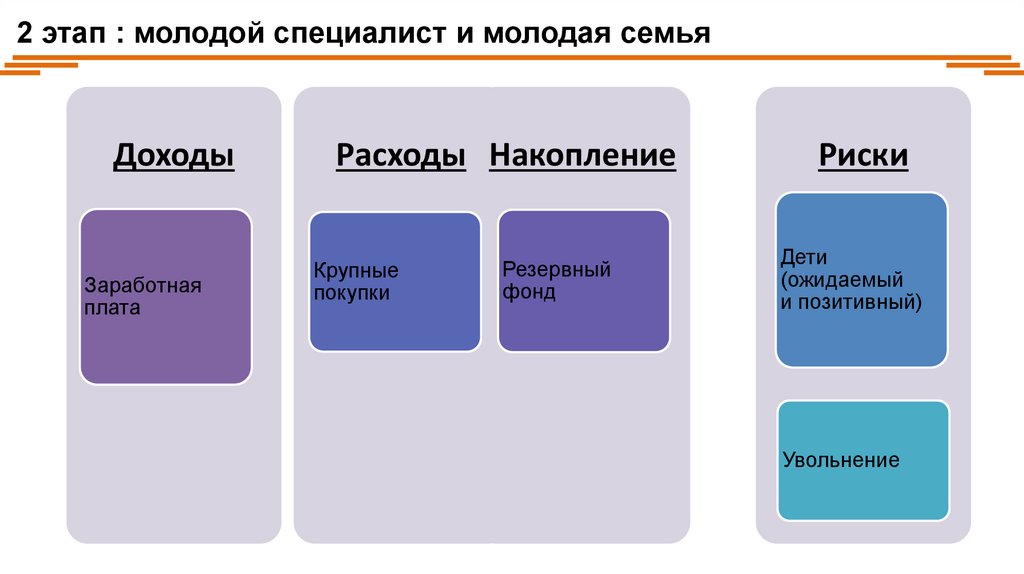 2 этап : молодой специалист и молодая семья

Доходы

Заработная плата

Расходы

Крупные покупки

Накопление

Резервный фонд

Риски

Дети (ожидаемый и позитивный)

Увольнение